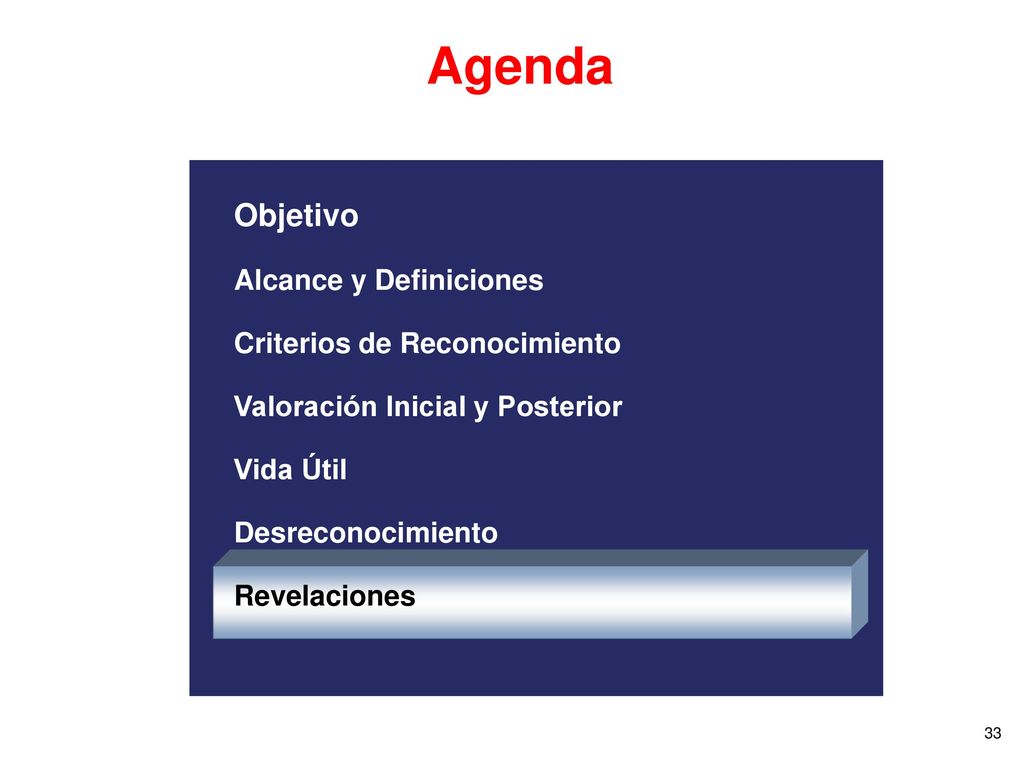 Agenda

Objetivo

Alcance y Definiciones

Criterios de Reconocimiento

Valoración Inicial y Posterior

Vida Útil

Desreconocimiento

Revelaciones

33